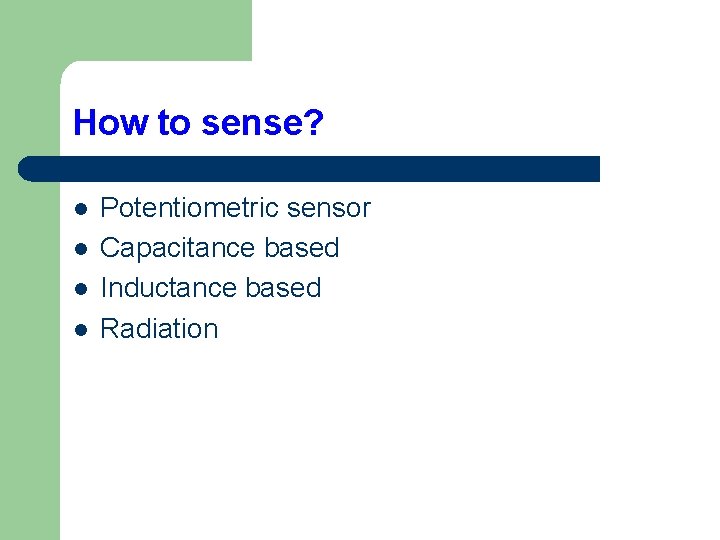 How to sense?

- Potentiometric sensor
- Capacitance based
- Inductance based
- Radiation